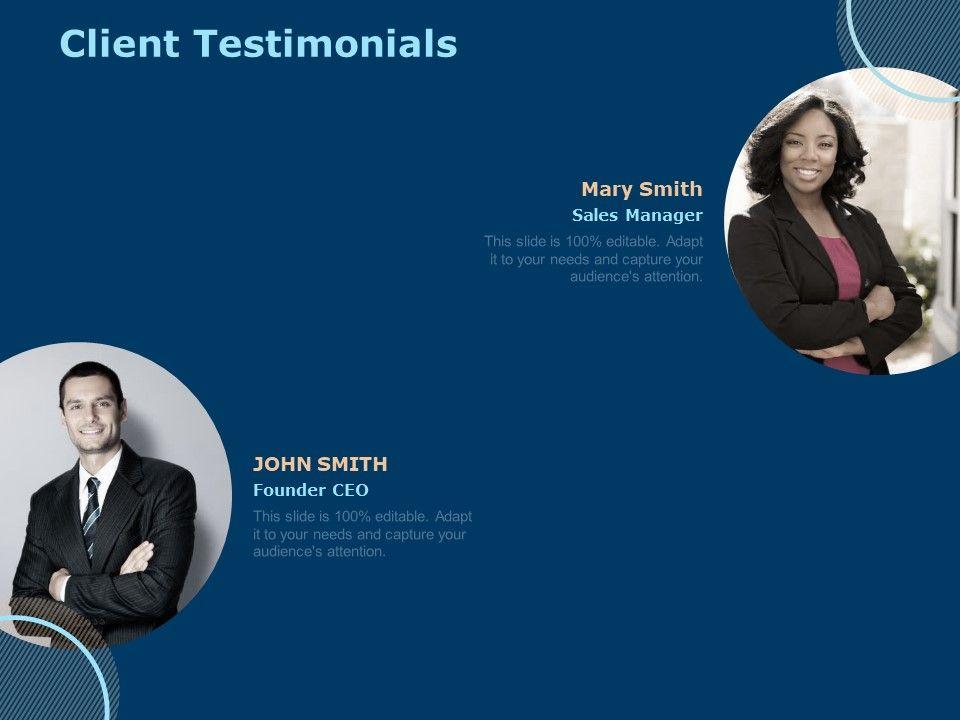 Client Testimonials

Mary Smith
Sales Manager
This slide is 100% editable. Adapt it to your needs and capture your audience's attention.

JOHN SMITH
Founder CEO
This slide is 100% editable. Adapt it to your needs and capture your audience's attention.